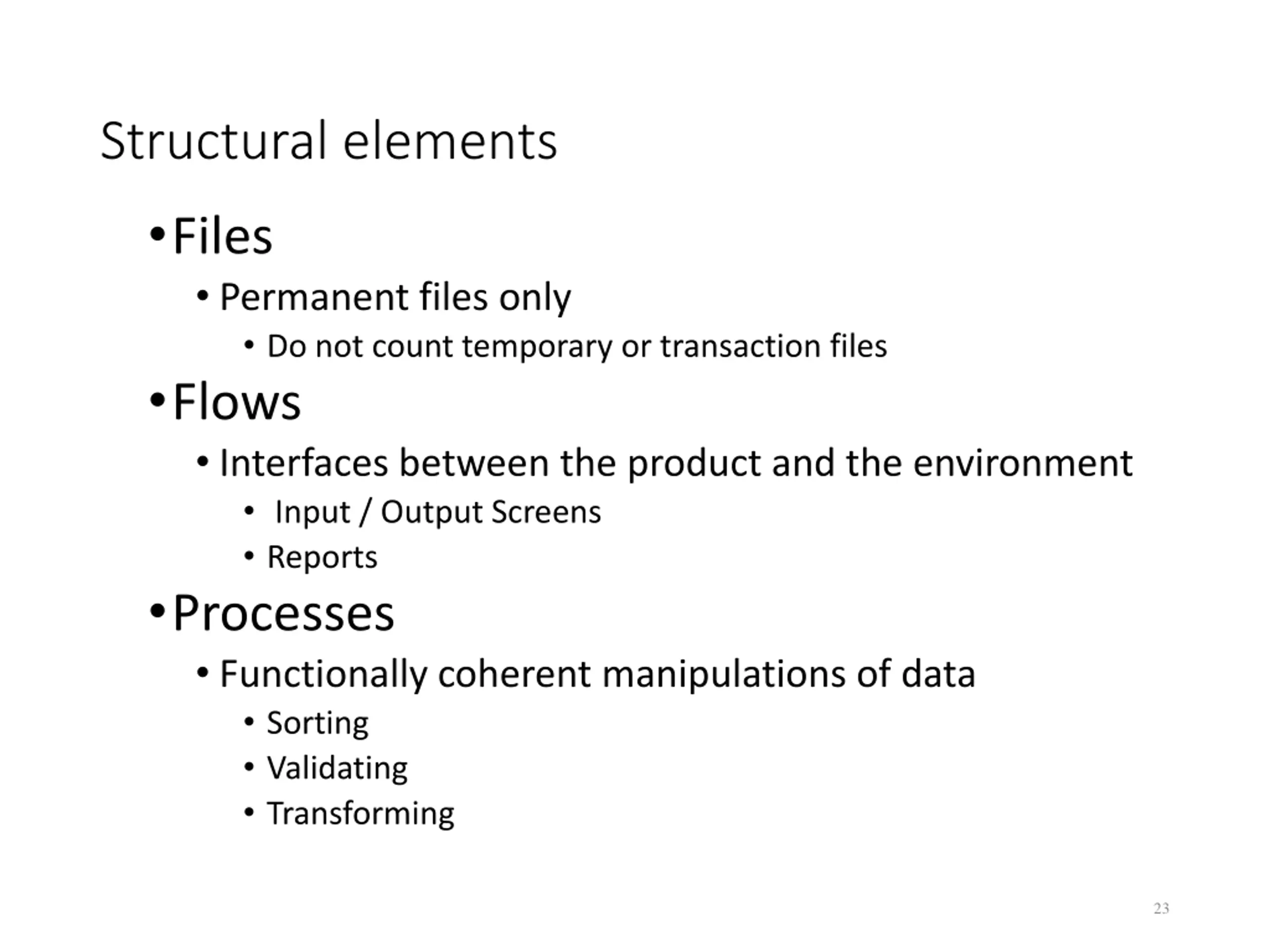 Structural elements

• Files
  • Permanent files only
    • Do not count temporary or transaction files
• Flows
  • Interfaces between the product and the environment
    • Input / Output Screens
    • Reports
• Processes
  • Functionally coherent manipulations of data
    • Sorting
    • Validating
    • Transforming

23